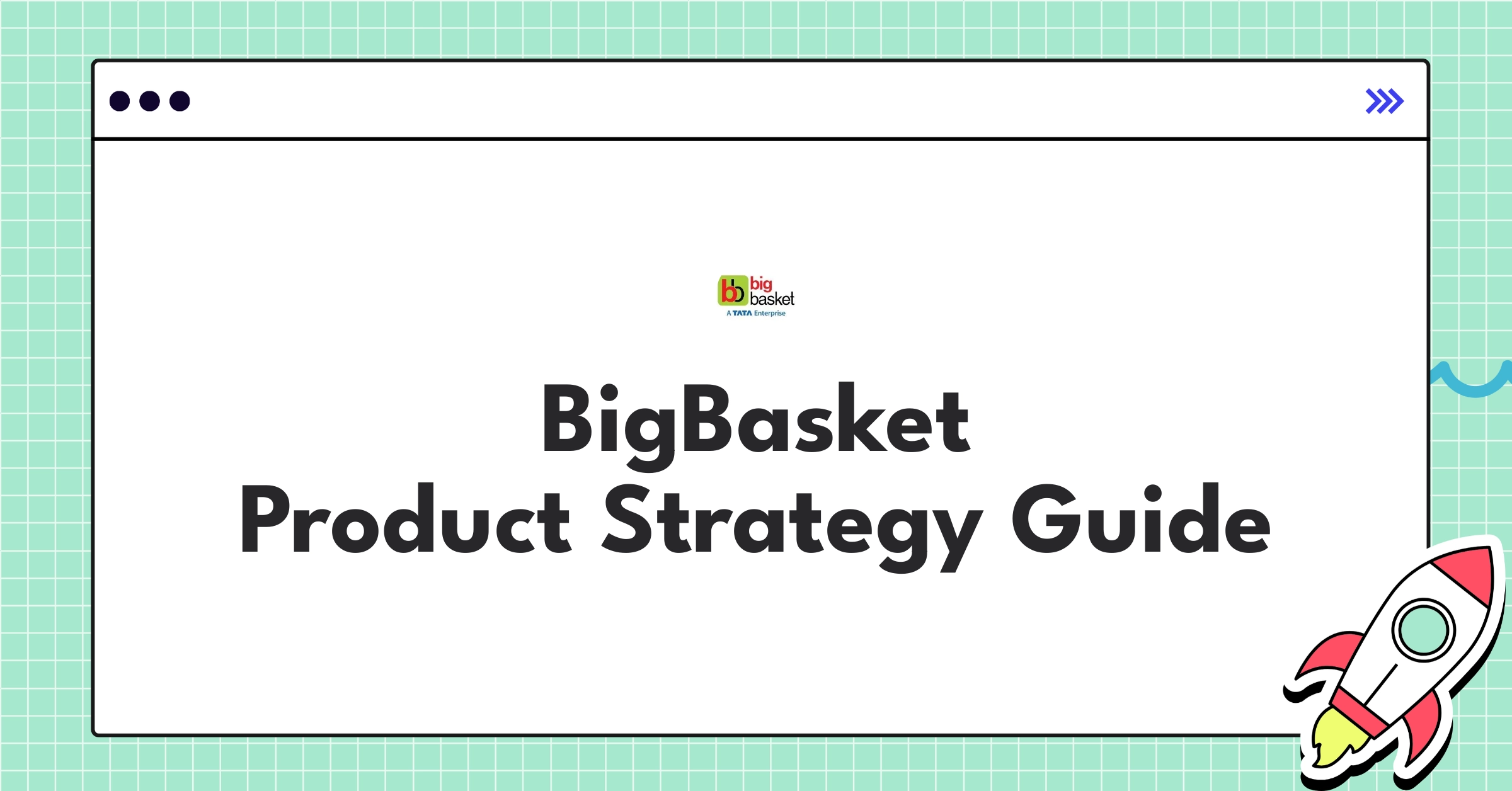 bb big basket
A TATA Enterprise

BigBasket
Product Strategy Guide